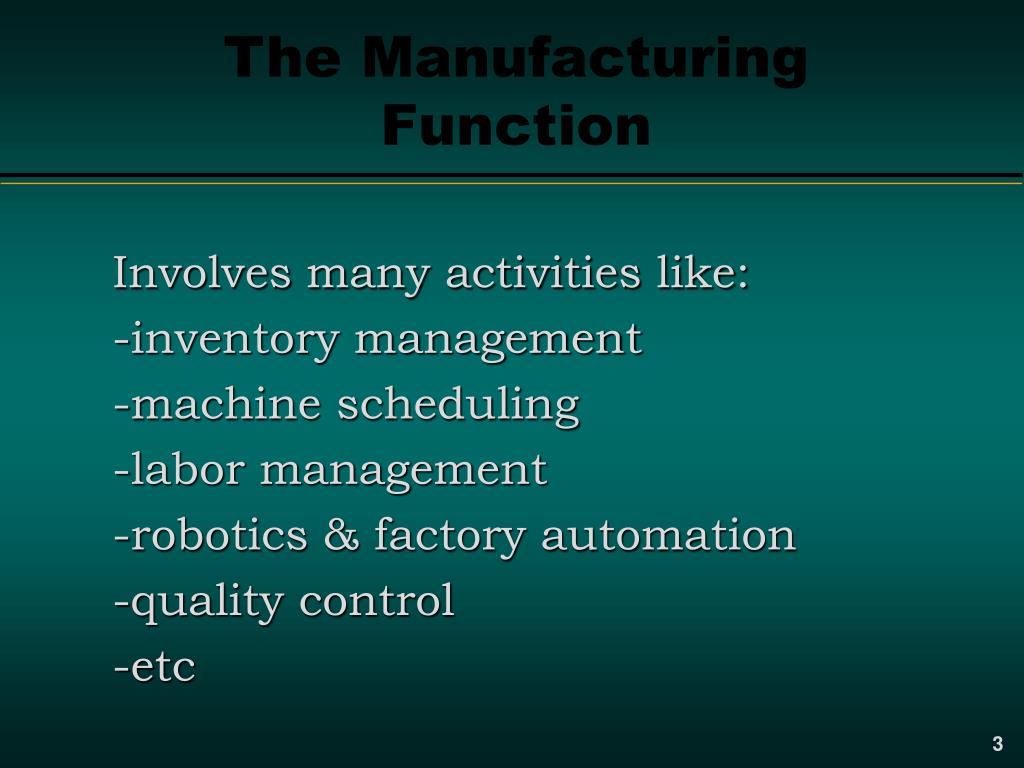 The Manufacturing Function

Involves many activities like:
-inventory management
-machine scheduling
-labor management
-robotics & factory automation
-quality control
-etc

3